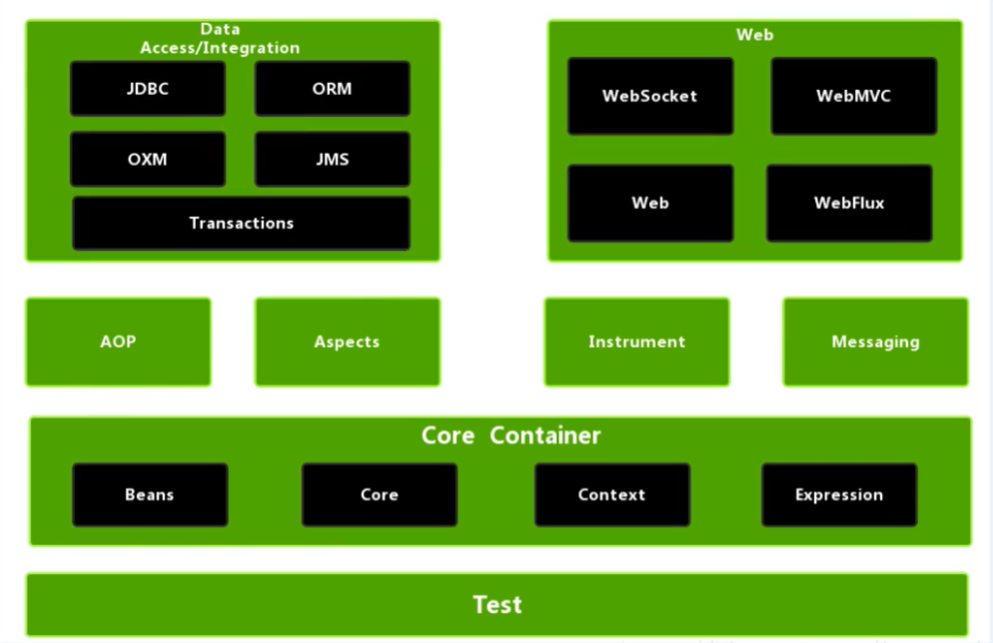 Data Access/Integration

JDBC

ORM

OXM

JMS

Transactions

Web

WebSocket

WebMVC

Web

WebFlux

AOP

Aspects

Instrument

Messaging

Core Container

Beans

Core

Context

Expression

Test